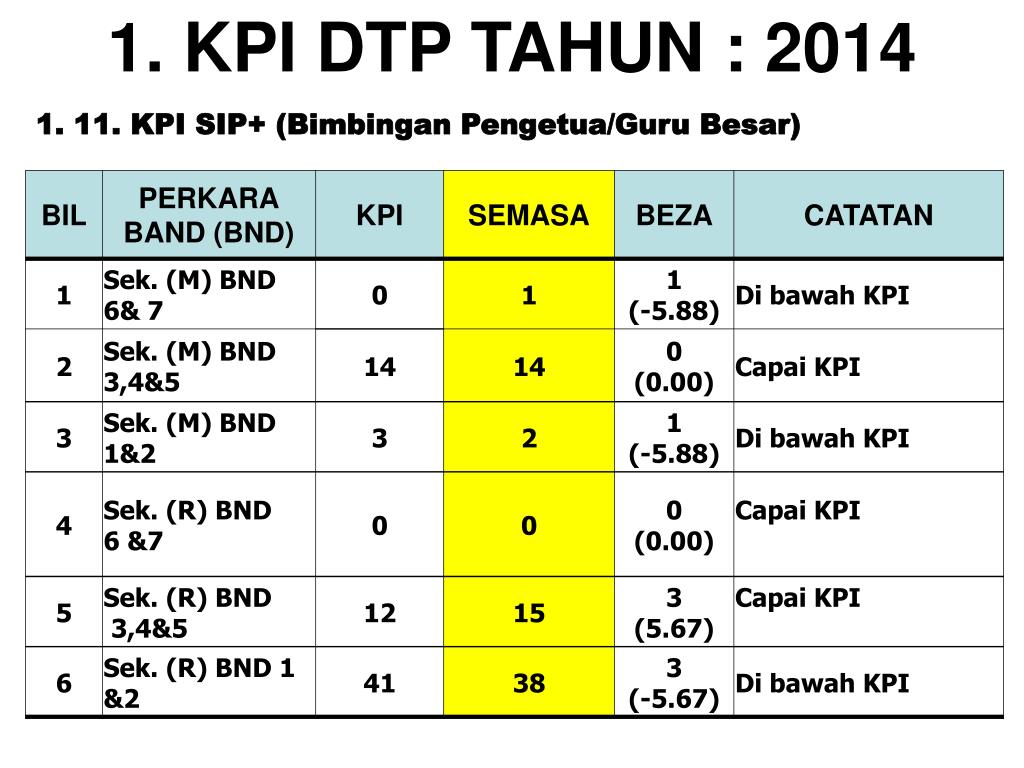 1. KPI DTP TAHUN : 2014

1. 11. KPI SIP+ (Bimbingan Pengetua/Guru Besar)

| BIL | PERKARA BAND (BND) | KPI | SEMASA | BEZA | CATATAN |
|---|---|---|---|---|---|
| 1 | Sek. (M) BND 6& 7 | 0 | 1 | 1 (-5.88) | Di bawah KPI |
| 2 | Sek. (M) BND 3,4&5 | 14 | 14 | 0 (0.00) | Capai KPI |
| 3 | Sek. (M) BND 1&2 | 3 | 2 | 1 (-5.88) | Di bawah KPI |
| 4 | Sek. (R) BND 6 &7 | 0 | 0 | 0 (0.00) | Capai KPI |
| 5 | Sek. (R) BND 3,4&5 | 12 | 15 | 3 (5.67) | Capai KPI |
| 6 | Sek. (R) BND 1 &2 | 41 | 38 | 3 (-5.67) | Di bawah KPI |